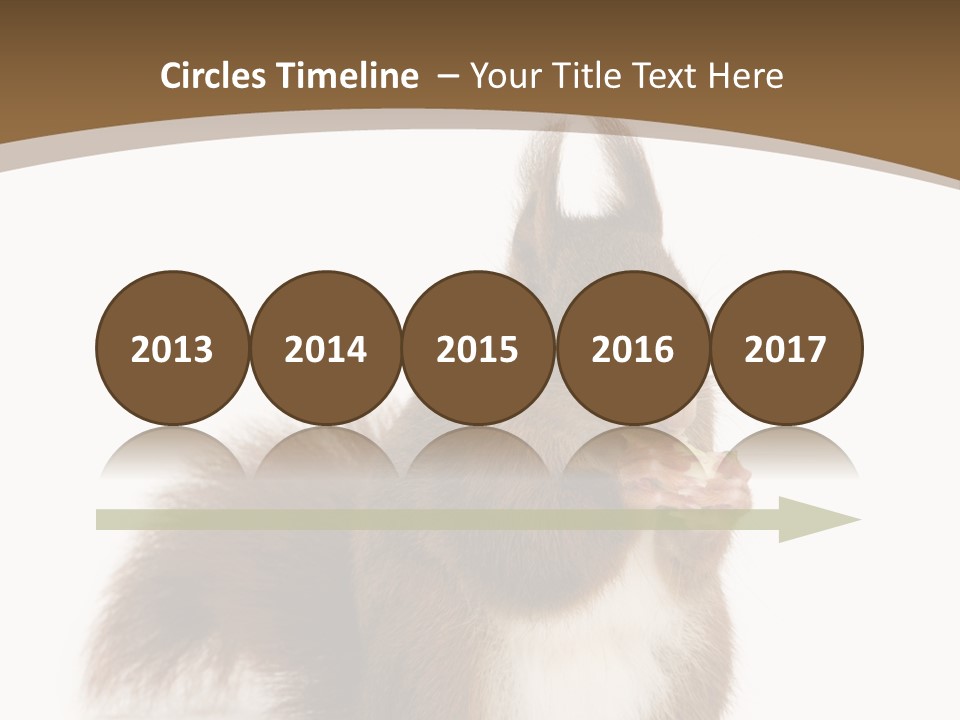 Circles Timeline – Your Title Text Here

2013

2014

2015

2016

2017